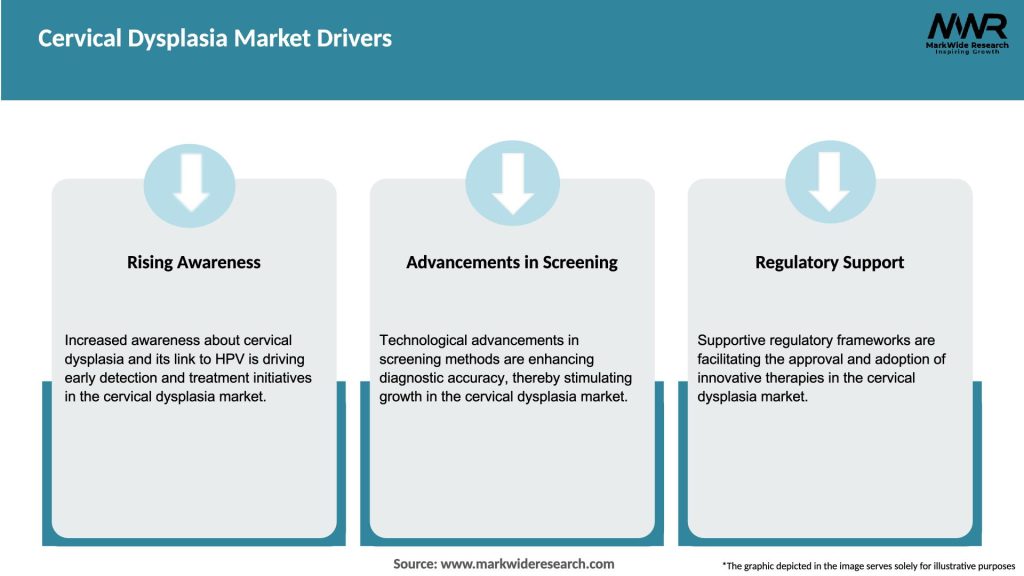 Cervical Dysplasia Market Drivers

MWR
MarkWide Research
Inspiring Growth

Rising Awareness

Increased awareness about cervical dysplasia and its link to HPV is driving early detection and treatment initiatives in the cervical dysplasia market.

Advancements in Screening

Technological advancements in screening methods are enhancing diagnostic accuracy, thereby stimulating growth in the cervical dysplasia market.

Regulatory Support

Supportive regulatory frameworks are facilitating the approval and adoption of innovative therapies in the cervical dysplasia market.

Source: www.markwideresearch.com

*The graphic depicted in the image serves solely for illustrative purposes